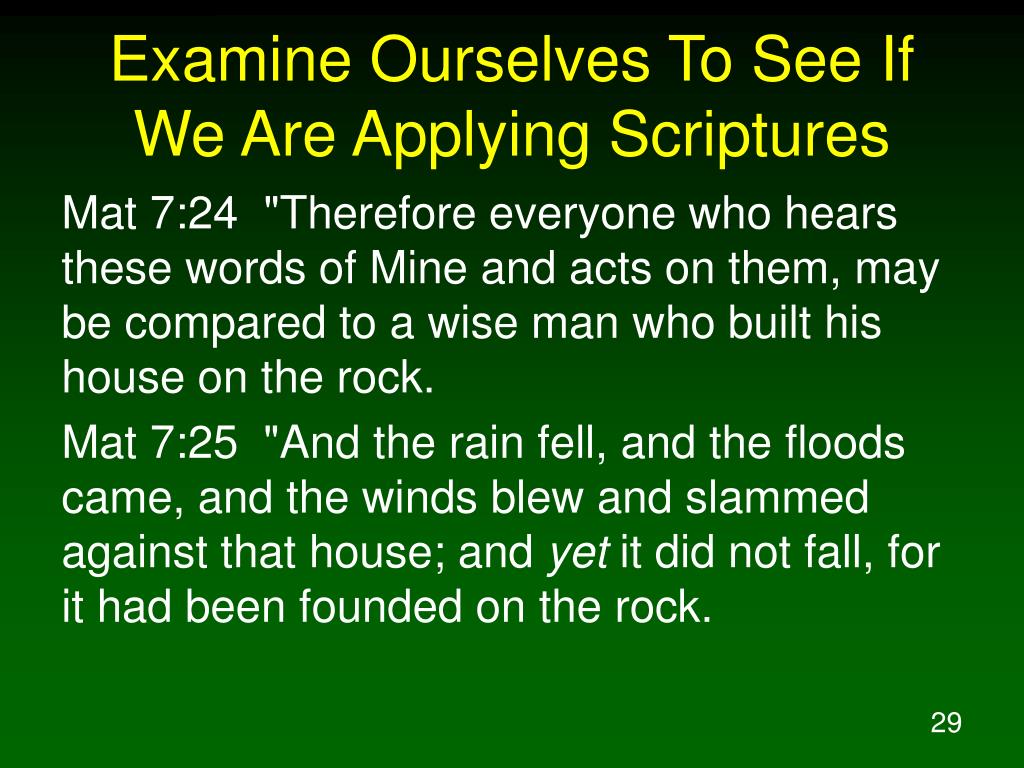 Examine Ourselves To See If We Are Applying Scriptures

Mat 7:24 "Therefore everyone who hears these words of Mine and acts on them, may be compared to a wise man who built his house on the rock.

Mat 7:25 "And the rain fell, and the floods came, and the winds blew and slammed against that house; and yet it did not fall, for it had been founded on the rock.

29